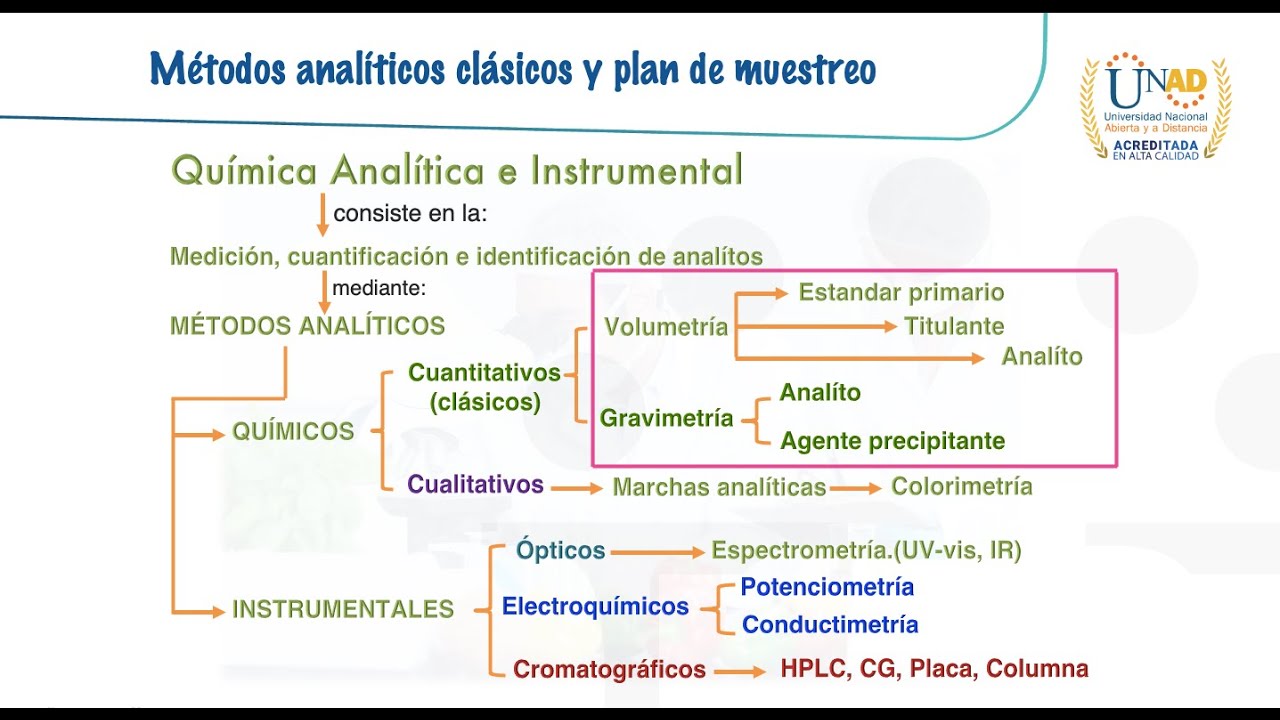 Métodos analíticos clásicos y plan de muestreo

UNAD Universidad Nacional Abierta y a Distancia ACREDITADA EN ALTA CALIDAD

Química Analítica e Instrumental

consiste en la:

Medición, cuantificación e identificación de analítos

mediante:

MÉTODOS ANALÍTICOS

QUÍMICOS

Cuantitativos (clásicos)

Volumetría

Estandar primario

Titulante

Analíto

Gravimetría

Analíto

Agente precipitante

Cualitativos

Marchas analíticas

Colorimetría

INSTRUMENTALES

Ópticos

Espectrometría.(UV-vis, IR)

Electroquímicos

Potenciometría

Conductimetría

Cromatográficos

HPLC, CG, Placa, Columna